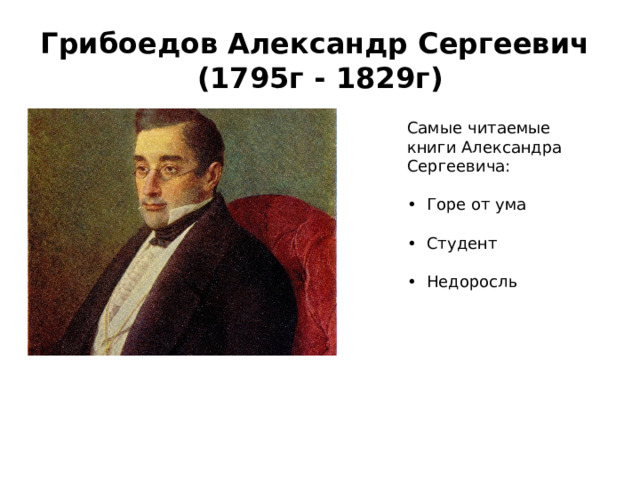 Грибоедов Александр Сергеевич
(1795г - 1829г)

Самые читаемые книги Александра Сергеевича:

• Горе от ума

• Студент

• Недоросль